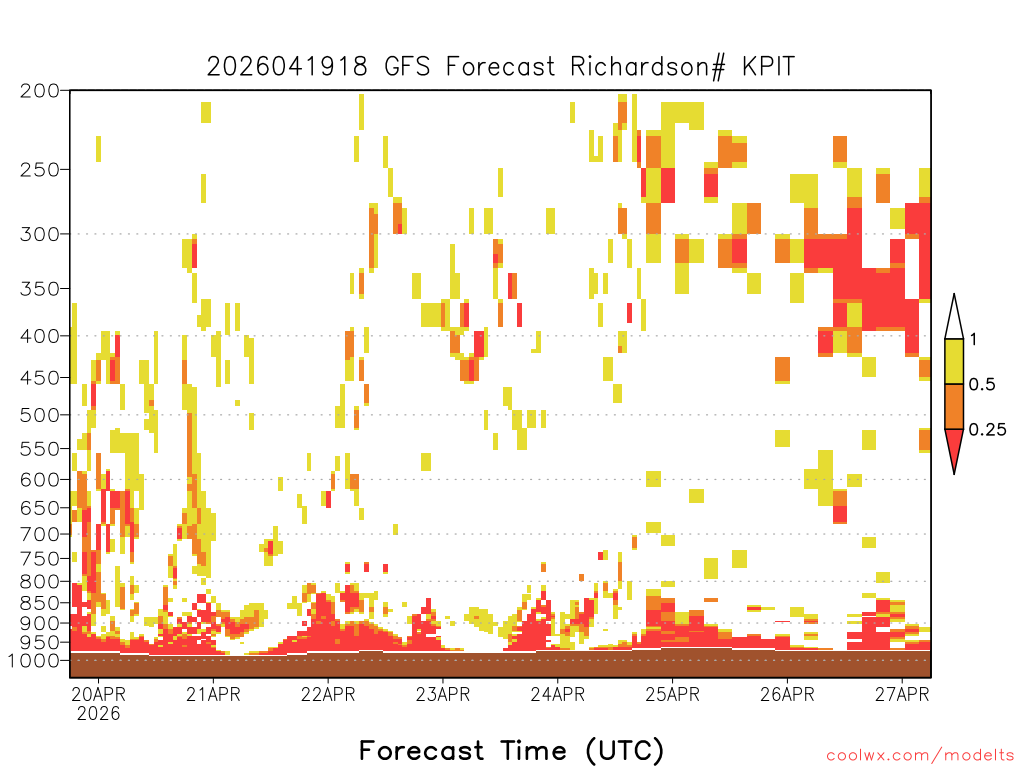 2026041918 GFS Forecast Richardson# KPIT

200
250
300
350
400
450
500
550
600
650
700
750
800
850
900
950
1000

1
0.5
0.25

20APR
2026
21APR
22APR
23APR
24APR
25APR
26APR
27APR

Forecast Time (UTC)

coolwx.com/modelts